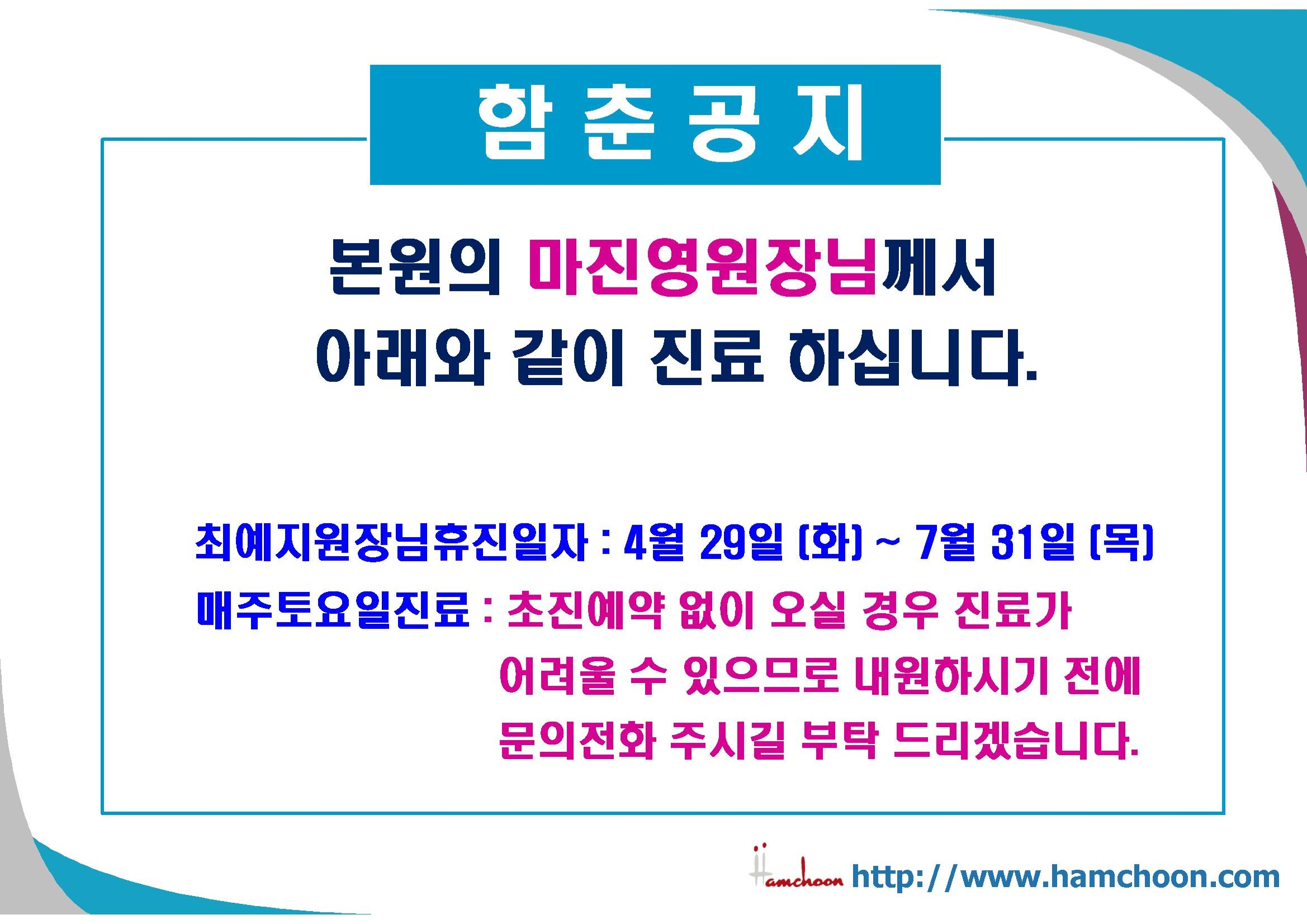 함 춘 공 지

본원의 마진영원장님께서 아래와 같이 진료 하십니다.

최예지원장님휴진일자 : 4월 29일 (화) ~ 7월 31일 (목)

매주토요일진료 : 초진예약 없이 오실 경우 진료가 어려울 수 있으므로 내원하시기 전에 문의전화 주시길 부탁 드리겠습니다.

Hamchoon http://www.hamchoon.com